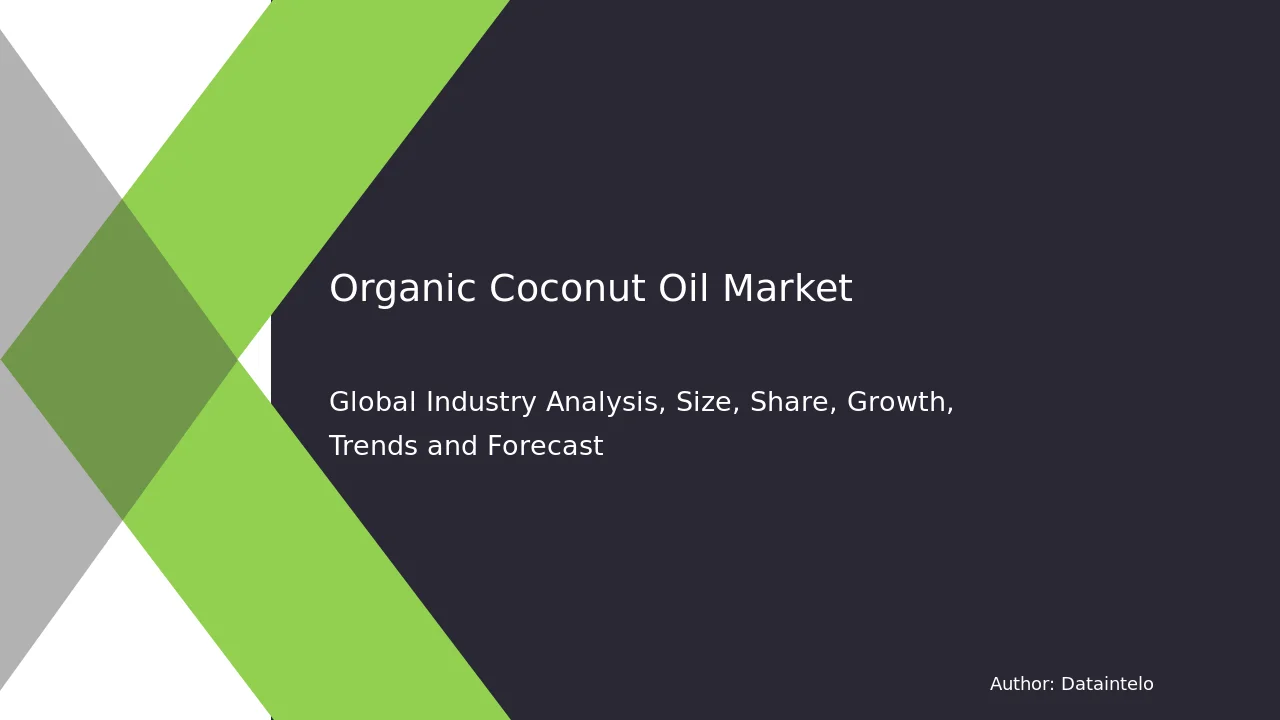 Organic Coconut Oil Market

Global Industry Analysis, Size, Share, Growth, Trends and Forecast

Author: Dataintelo